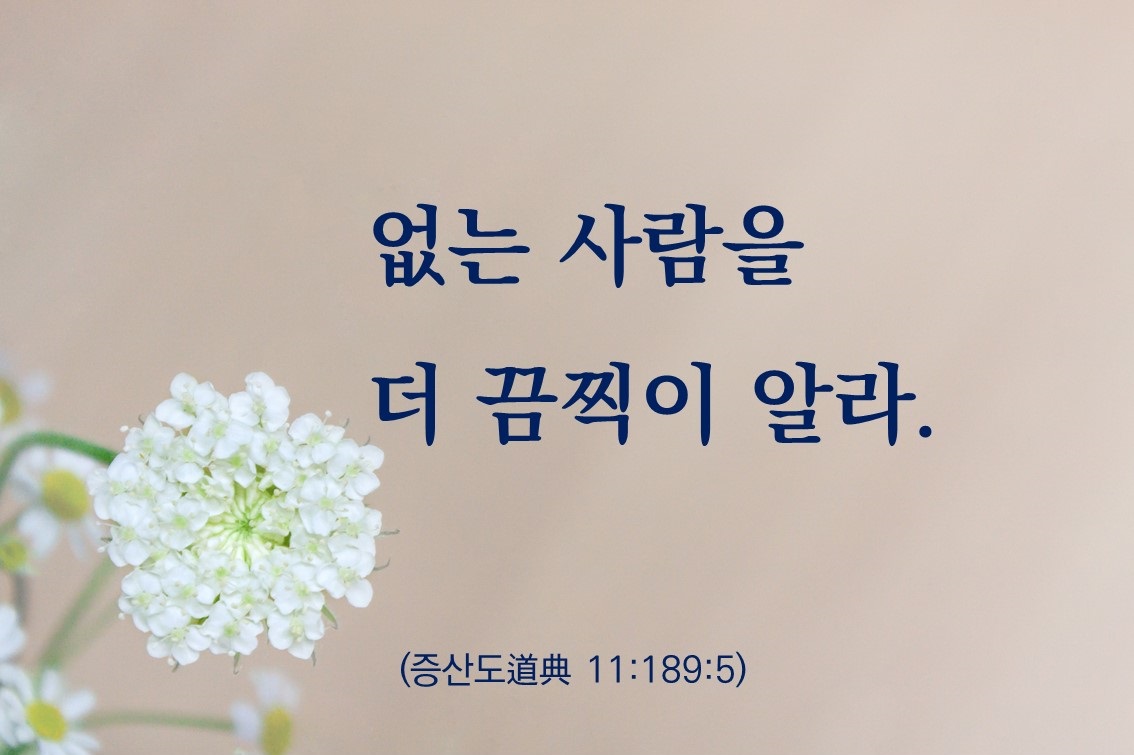 없는 사람을
더 끔찍이 알라.

(증산도道典 11:189:5)